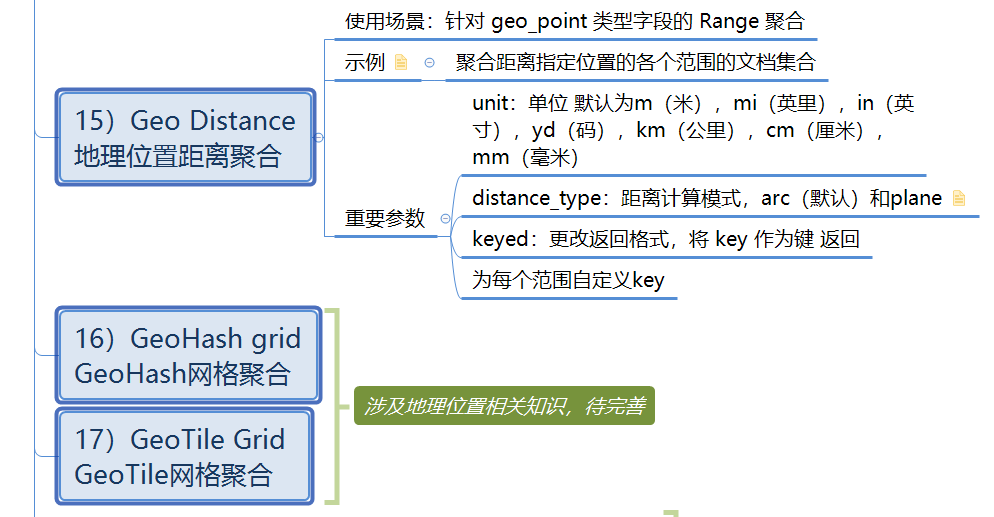 15）Geo Distance 地理位置距离聚合

使用场景：针对 geo_point 类型字段的 Range 聚合

示例

聚合距离指定位置的各个范围的文档集合

重要参数

unit：单位 默认为m（米），mi（英里），in（英寸），yd（码），km（公里），cm（厘米），mm（毫米）

distance_type：距离计算模式，arc（默认）和plane

keyed：更改返回格式，将 key 作为键 返回

为每个范围自定义key

16）GeoHash grid GeoHash网格聚合

17）GeoTile Grid GeoTile网格聚合

涉及地理位置相关知识，待完善